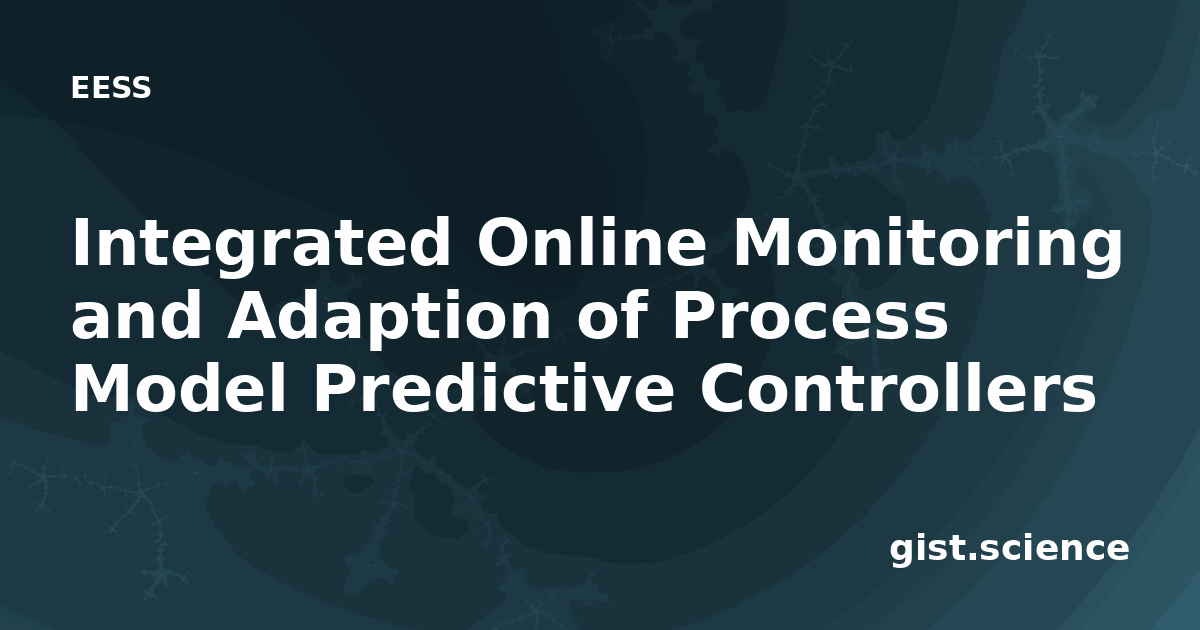 EESS

Integrated Online Monitoring and Adaption of Process Model Predictive Controllers

gist.science